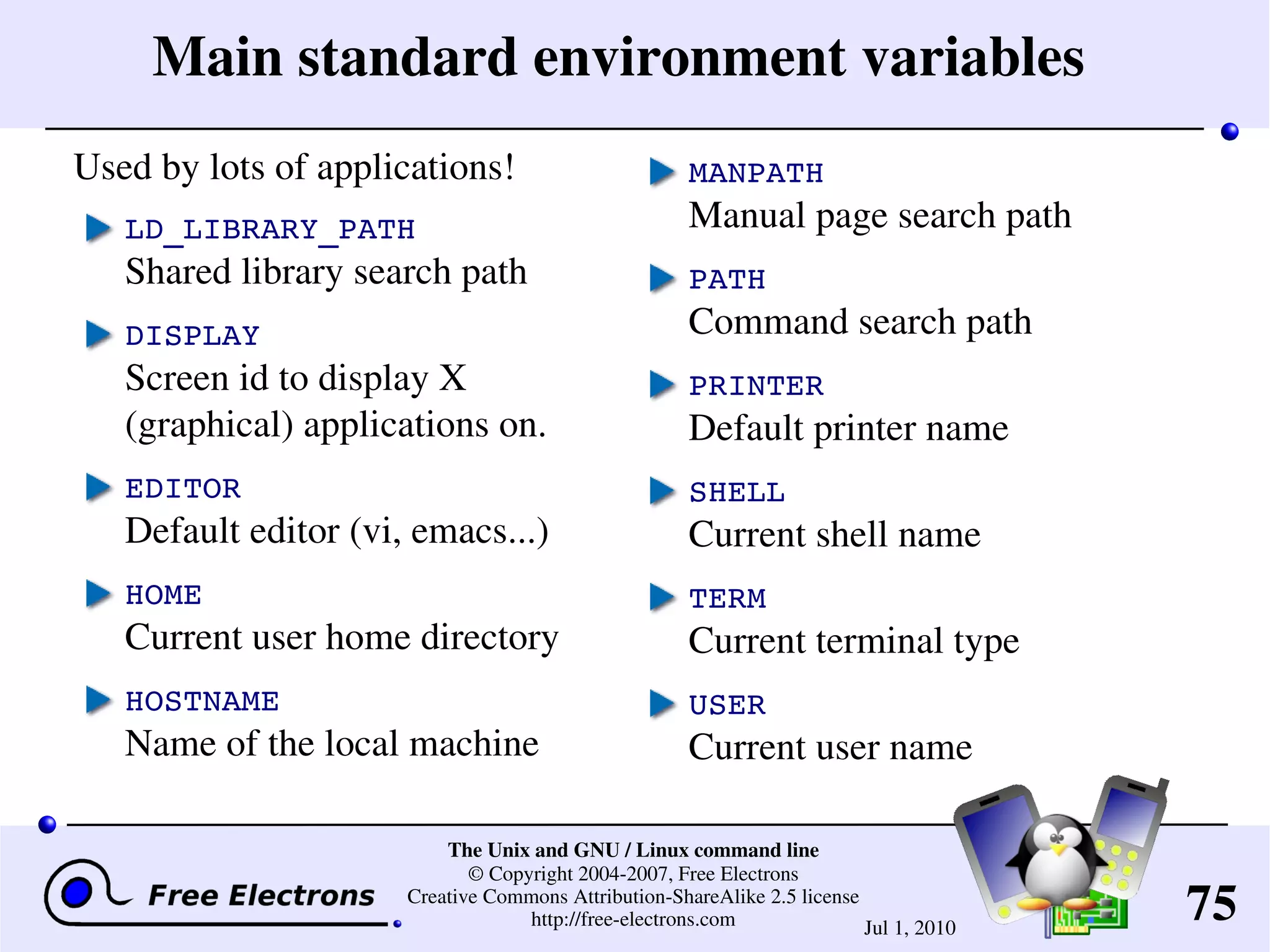 Main standard environment variables

Used by lots of applications!

LD_LIBRARY_PATH
Shared library search path

DISPLAY
Screen id to display X (graphical) applications on.

EDITOR
Default editor (vi, emacs...)

HOME
Current user home directory

HOSTNAME
Name of the local machine

MANPATH
Manual page search path

PATH
Command search path

PRINTER
Default printer name

SHELL
Current shell name

TERM
Current terminal type

USER
Current user name

Free Electrons

The Unix and GNU / Linux command line
© Copyright 2004-2007, Free Electrons
Creative Commons Attribution-ShareAlike 2.5 license
http://free-electrons.com

Jul 1, 2010

75